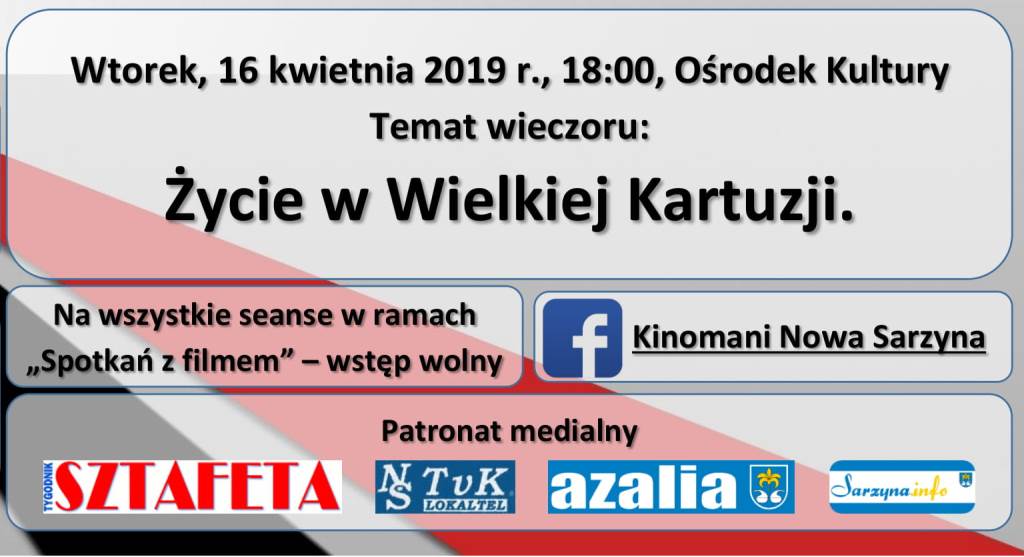 Wtorek, 16 kwietnia 2019 r., 18:00, Ośrodek Kultury
Temat wieczoru:
Życie w Wielkiej Kartuzji.

Na wszystkie seanse w ramach „Spotkań z filmem” – wstęp wolny

f Kinomani Nowa Sarzyna

Patronat medialny

TYGODNIK SZTAFETA

NS TvK LOKALTEL

azalia

Sarzyna.info